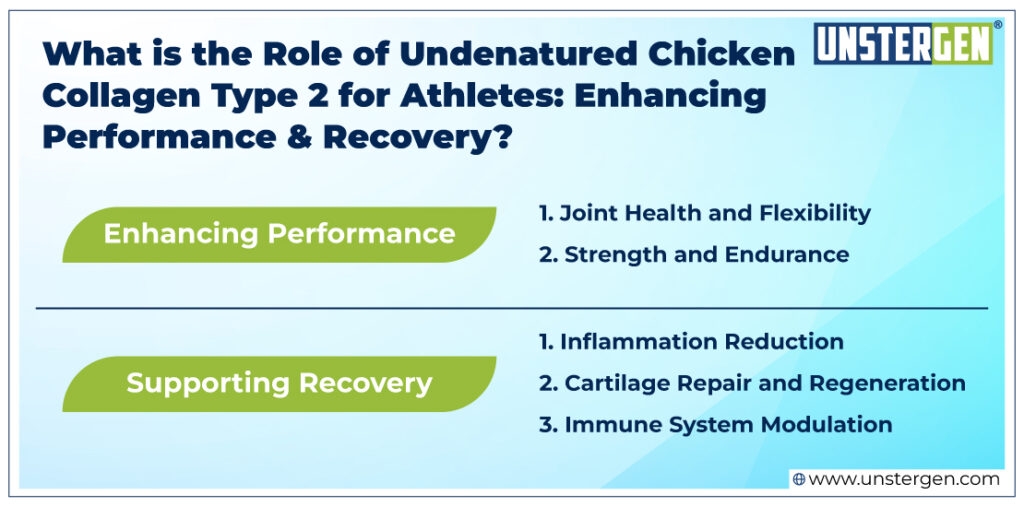 What is the Role of Undenatured Chicken Collagen Type 2 for Athletes: Enhancing Performance & Recovery?

UNSTERGEN®

Enhancing Performance

1. Joint Health and Flexibility
2. Strength and Endurance

Supporting Recovery

1. Inflammation Reduction
2. Cartilage Repair and Regeneration
3. Immune System Modulation

www.unstergen.com